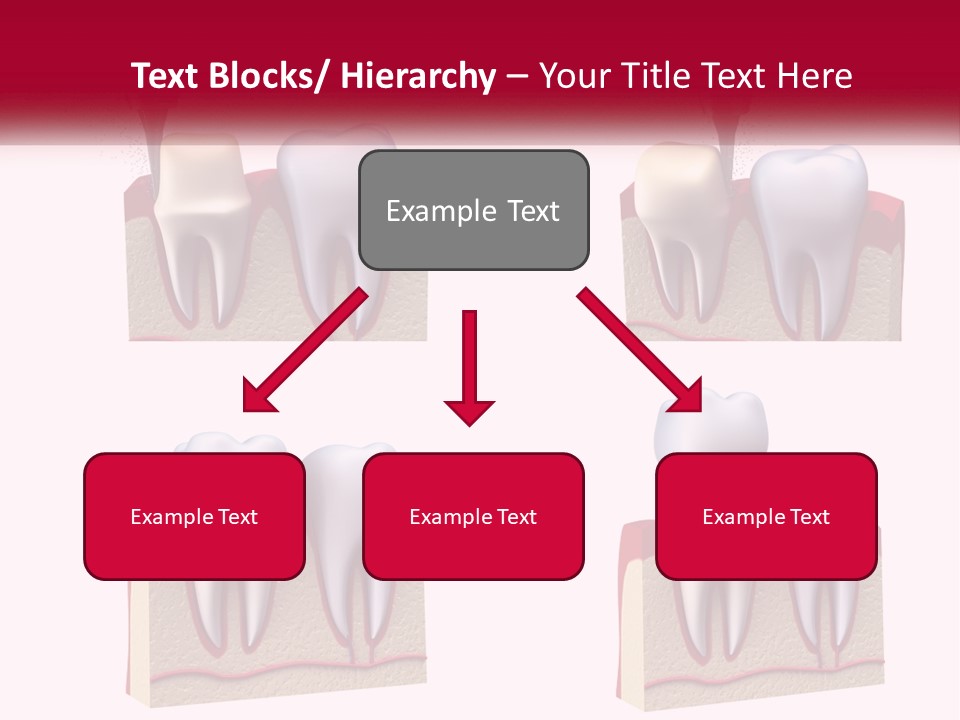 Text Blocks/ Hierarchy – Your Title Text Here

Example Text

Example Text

Example Text

Example Text